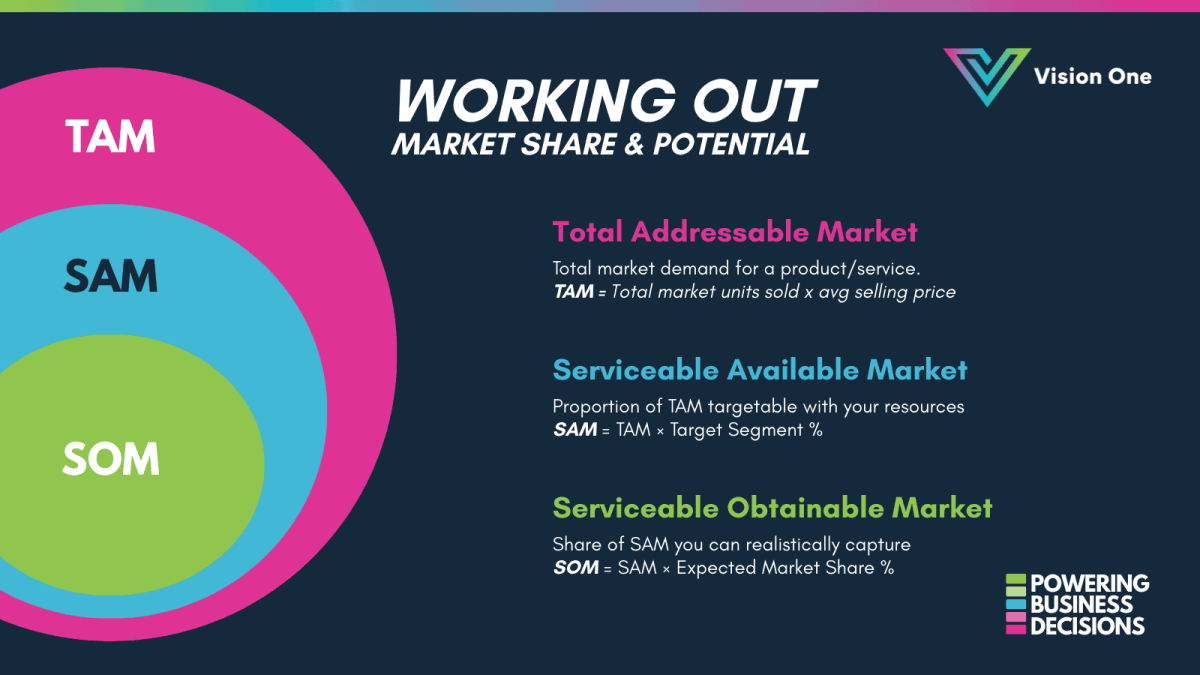 Vision One

WORKING OUT
MARKET SHARE & POTENTIAL

TAM

SAM

SOM

Total Addressable Market

Total market demand for a product/service.
TAM = Total market units sold x avg selling price

Serviceable Available Market

Proportion of TAM targetable with your resources
SAM = TAM × Target Segment %

Serviceable Obtainable Market

Share of SAM you can realistically capture
SOM = SAM × Expected Market Share %

POWERING
BUSINESS
DECISIONS